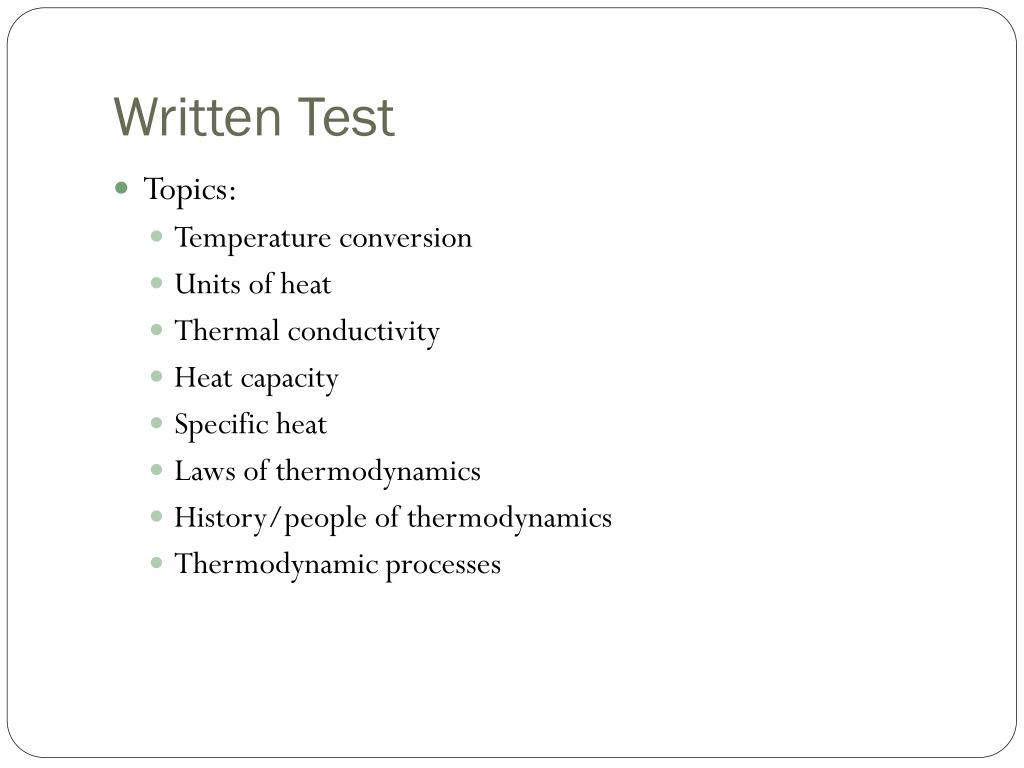 Written Test

Topics:
Temperature conversion
Units of heat
Thermal conductivity
Heat capacity
Specific heat
Laws of thermodynamics
History/people of thermodynamics
Thermodynamic processes